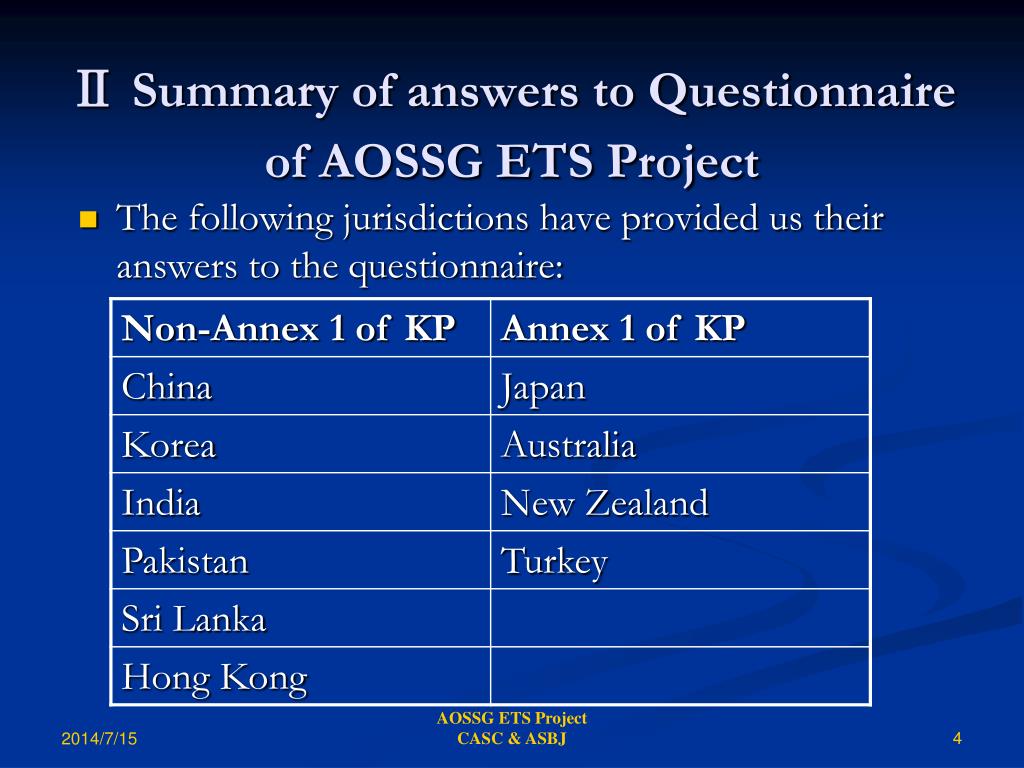 Ⅱ Summary of answers to Questionnaire of AOSSG ETS Project

The following jurisdictions have provided us their answers to the questionnaire:

| Non-Annex 1 of KP | Annex 1 of KP |
|---|---|
| China | Japan |
| Korea | Australia |
| India | New Zealand |
| Pakistan | Turkey |
| Sri Lanka | |
| Hong Kong | |

2014/7/15

AOSSG ETS Project
CASC & ASBJ

4